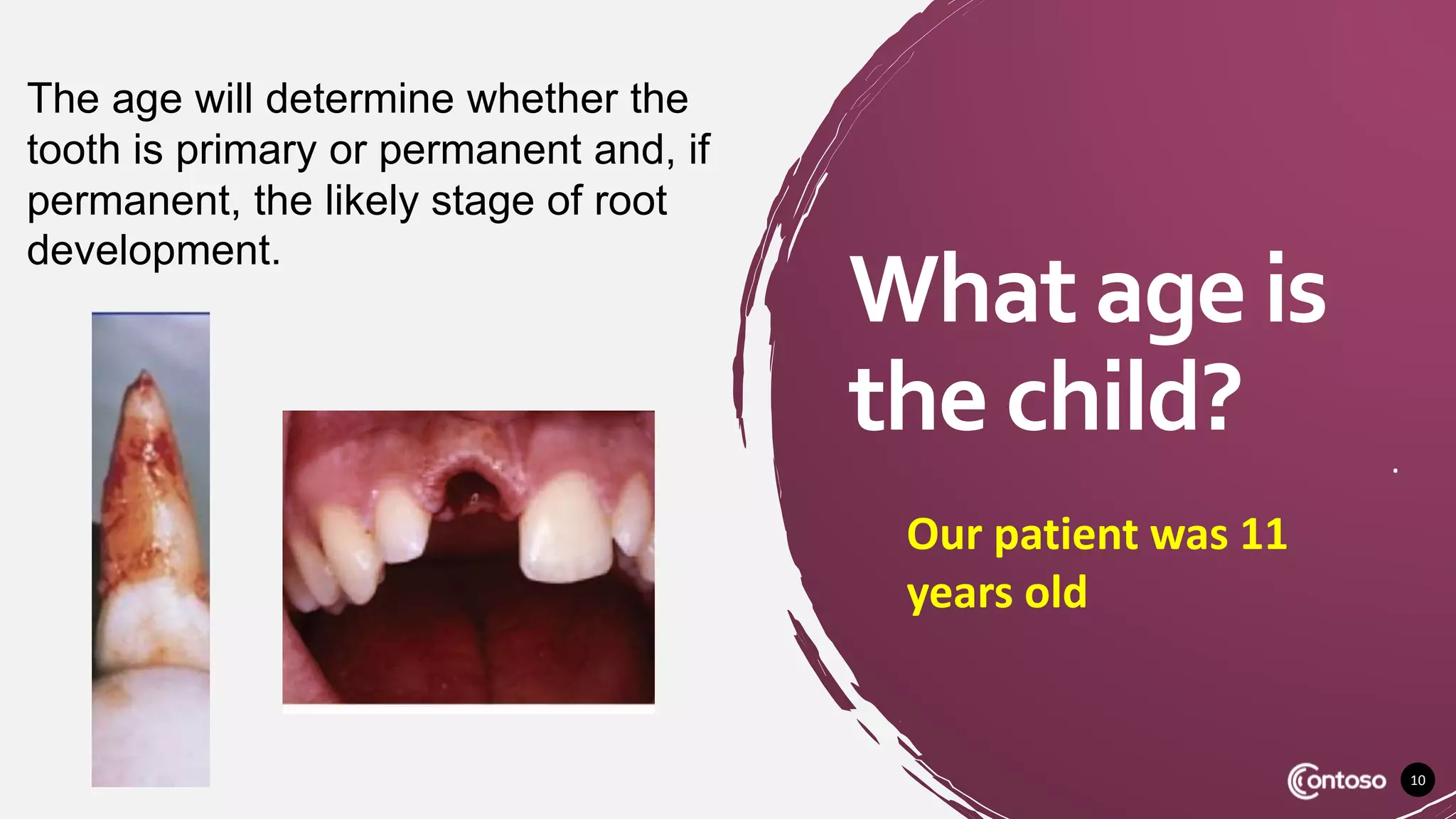 The age will determine whether the tooth is primary or permanent and, if permanent, the likely stage of root development.

What age is the child?

Our patient was 11 years old

Contoso

10